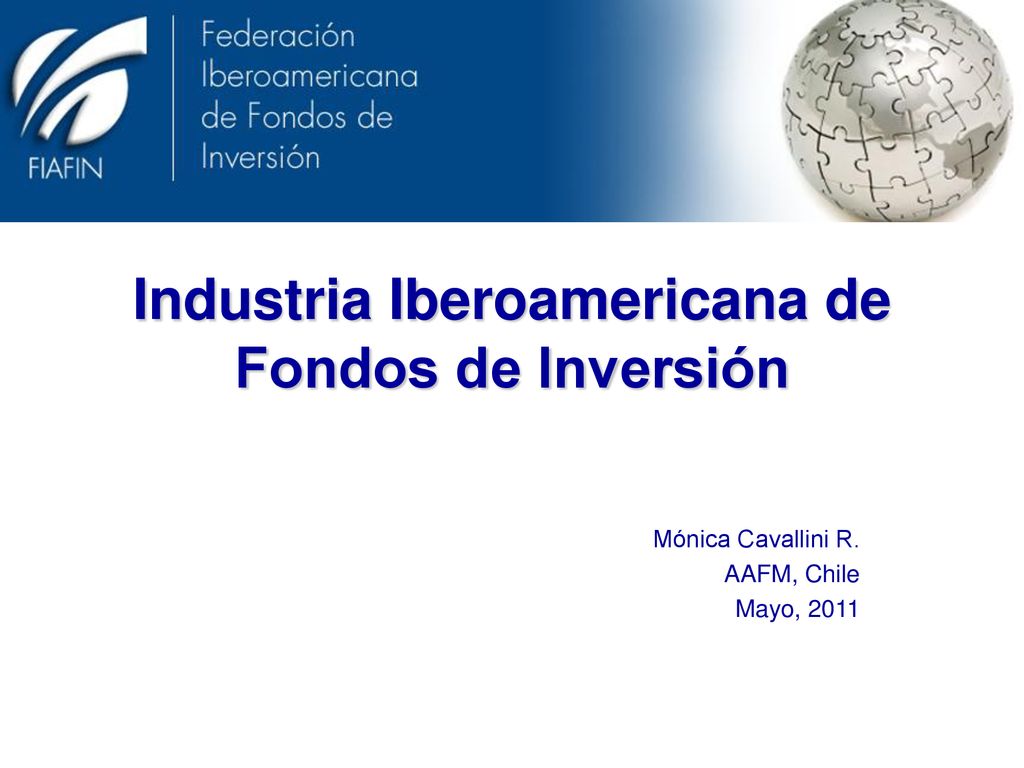 FIAFIN

Federación Iberoamericana de Fondos de Inversión

Industria Iberoamericana de Fondos de Inversión

Mónica Cavallini R.
AAFM, Chile
Mayo, 2011